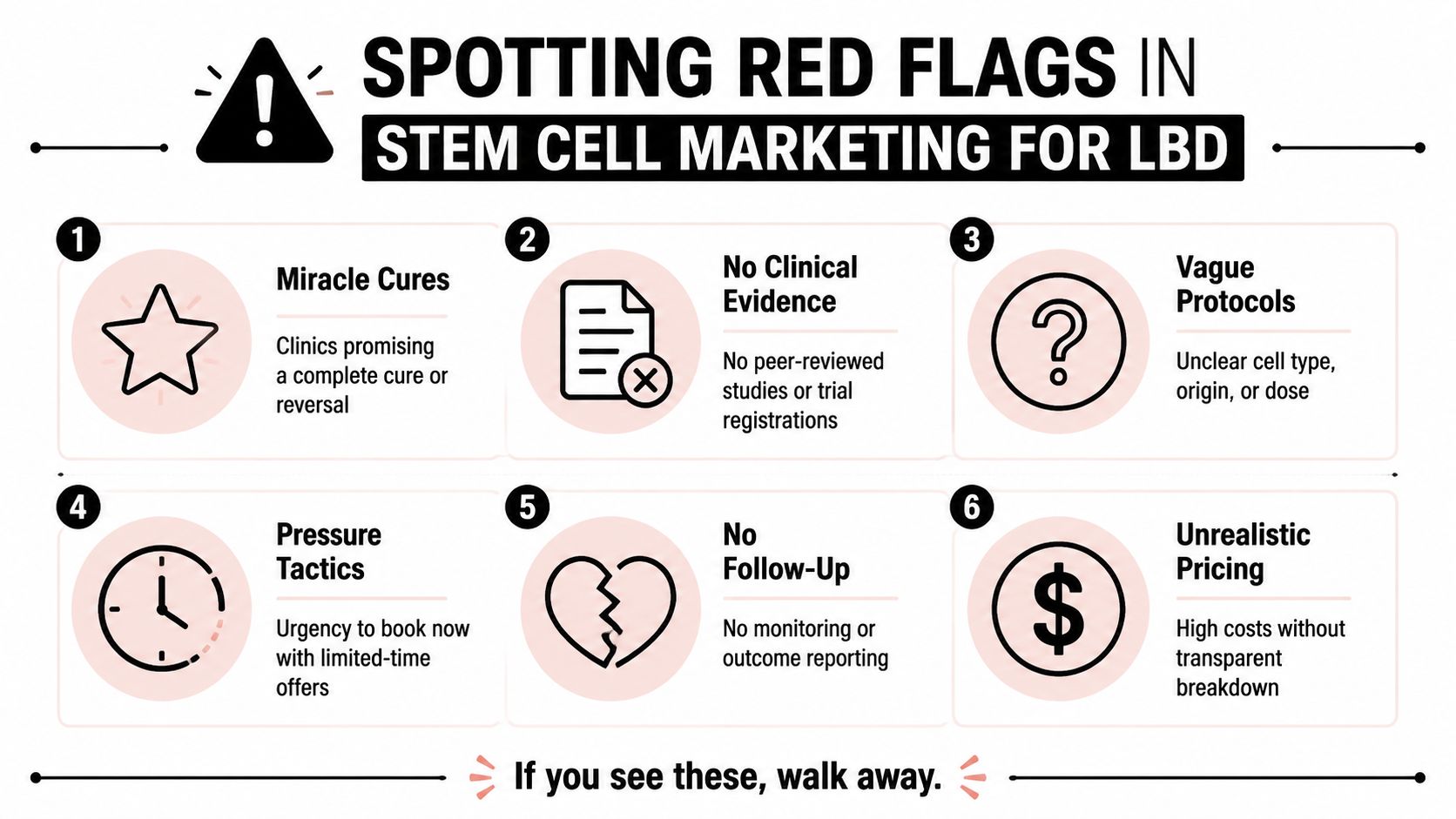 SPOTTING RED FLAGS IN
STEM CELL MARKETING FOR LBD

1
Miracle Cures
Clinics promising a complete cure or reversal

2
No Clinical Evidence
No peer-reviewed studies or trial registrations

3
Vague Protocols
Unclear cell type, origin, or dose

4
Pressure Tactics
Urgency to book now with limited-time offers

5
No Follow-Up
No monitoring or outcome reporting

6
Unrealistic Pricing
High costs without transparent breakdown

If you see these, walk away.